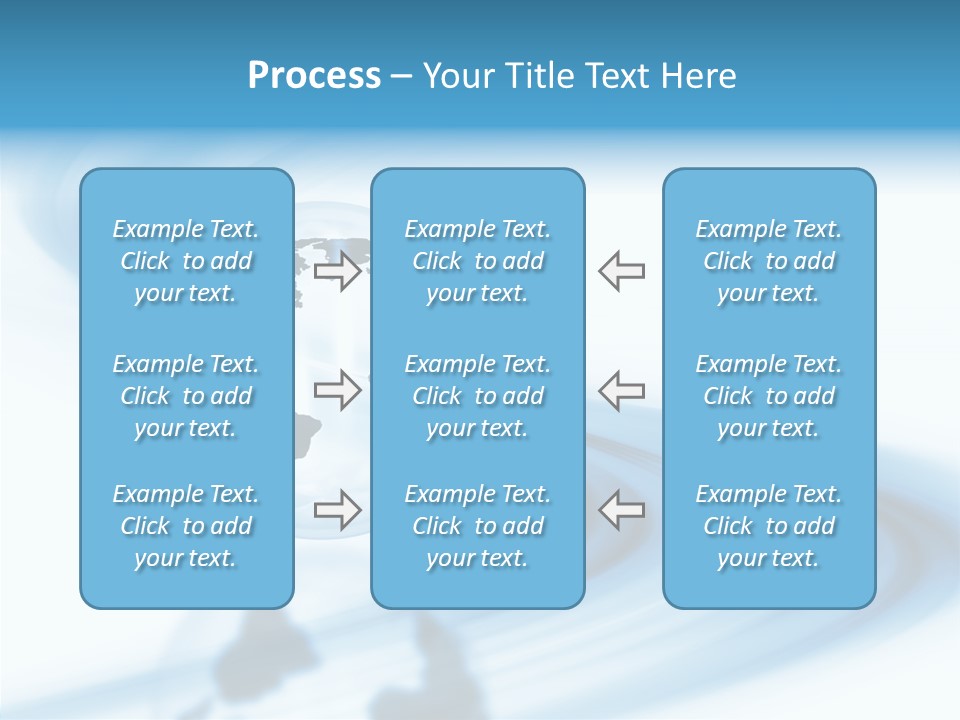 Process – Your Title Text Here

Example Text. Click to add your text.

Example Text. Click to add your text.

Example Text. Click to add your text.

Example Text. Click to add your text.

Example Text. Click to add your text.

Example Text. Click to add your text.

Example Text. Click to add your text.

Example Text. Click to add your text.

Example Text. Click to add your text.